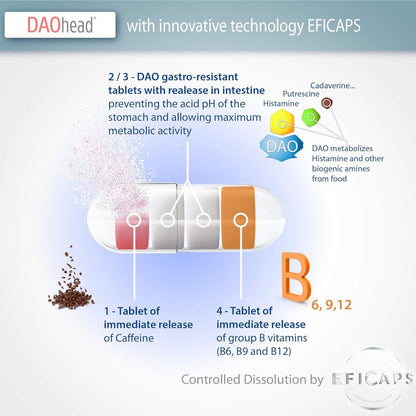 DAOhead®

with innovative technology EFICAPS

2 / 3 - DAO gastro-resistant tablets with realease in intestine preventing the acid pH of the stomach and allowing maximum metabolic activity

Cadaverine...
Putrescine
Histamine
DAO
DAO metabolizes Histamine and other biogenic amines from food

B 6, 9,12

1 - Tablet of immediate release of Caffeine

4 - Tablet of immediate release of group B vitamins (B6, B9 and B12)

Controlled Dissolution by EFICAPS